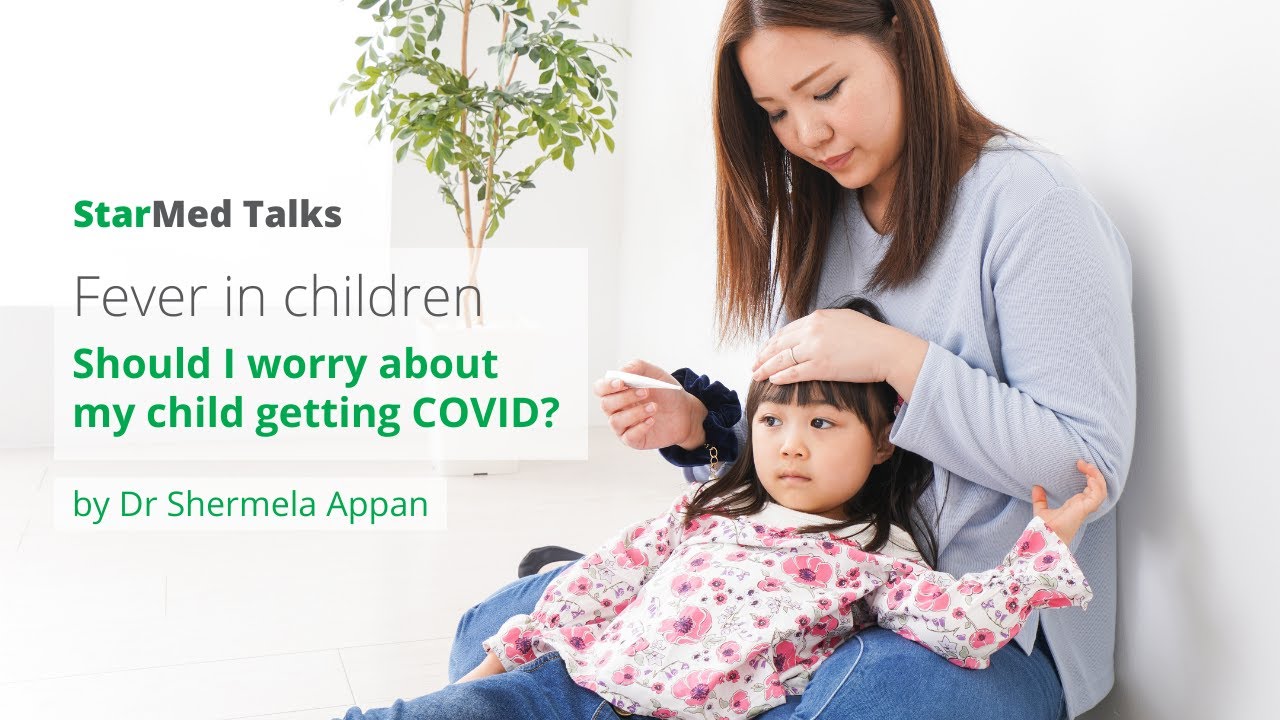 StarMed Talks

Fever in children

Should I worry about my child getting COVID?

by Dr Shermela Appan